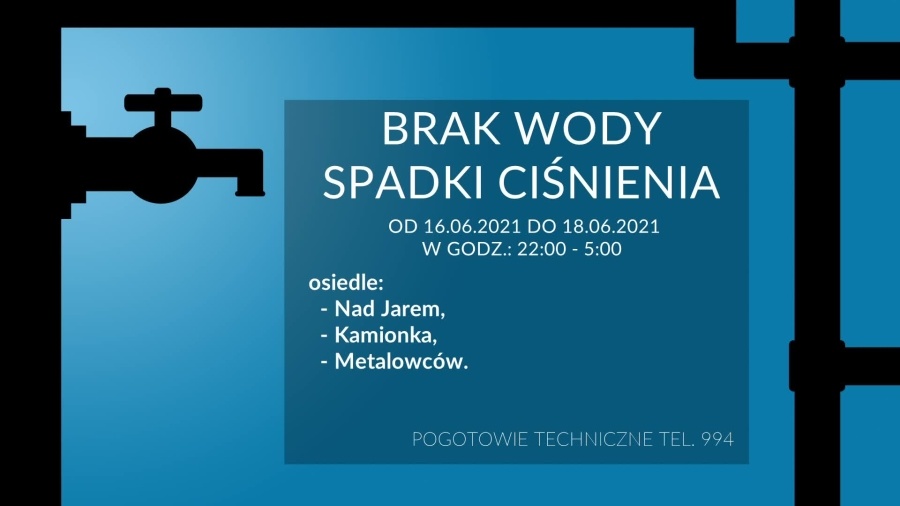 BRAK WODY
SPADKI CIŚNIENIA

OD 16.06.2021 DO 18.06.2021
W GODZ.: 22:00 - 5:00

osiedle:
- Nad Jarem,
- Kamionka,
- Metalowców.

POGOTOWIE TECHNICZNE TEL. 994